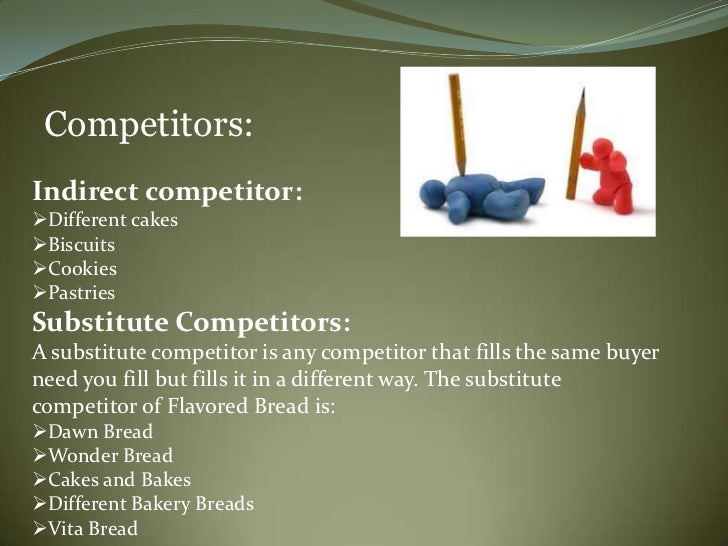 Competitors:

Indirect competitor:
➢Different cakes
➢Biscuits
➢Cookies
➢Pastries

Substitute Competitors:
A substitute competitor is any competitor that fills the same buyer need you fill but fills it in a different way. The substitute competitor of Flavored Bread is:
➢Dawn Bread
➢Wonder Bread
➢Cakes and Bakes
➢Different Bakery Breads
➢Vita Bread